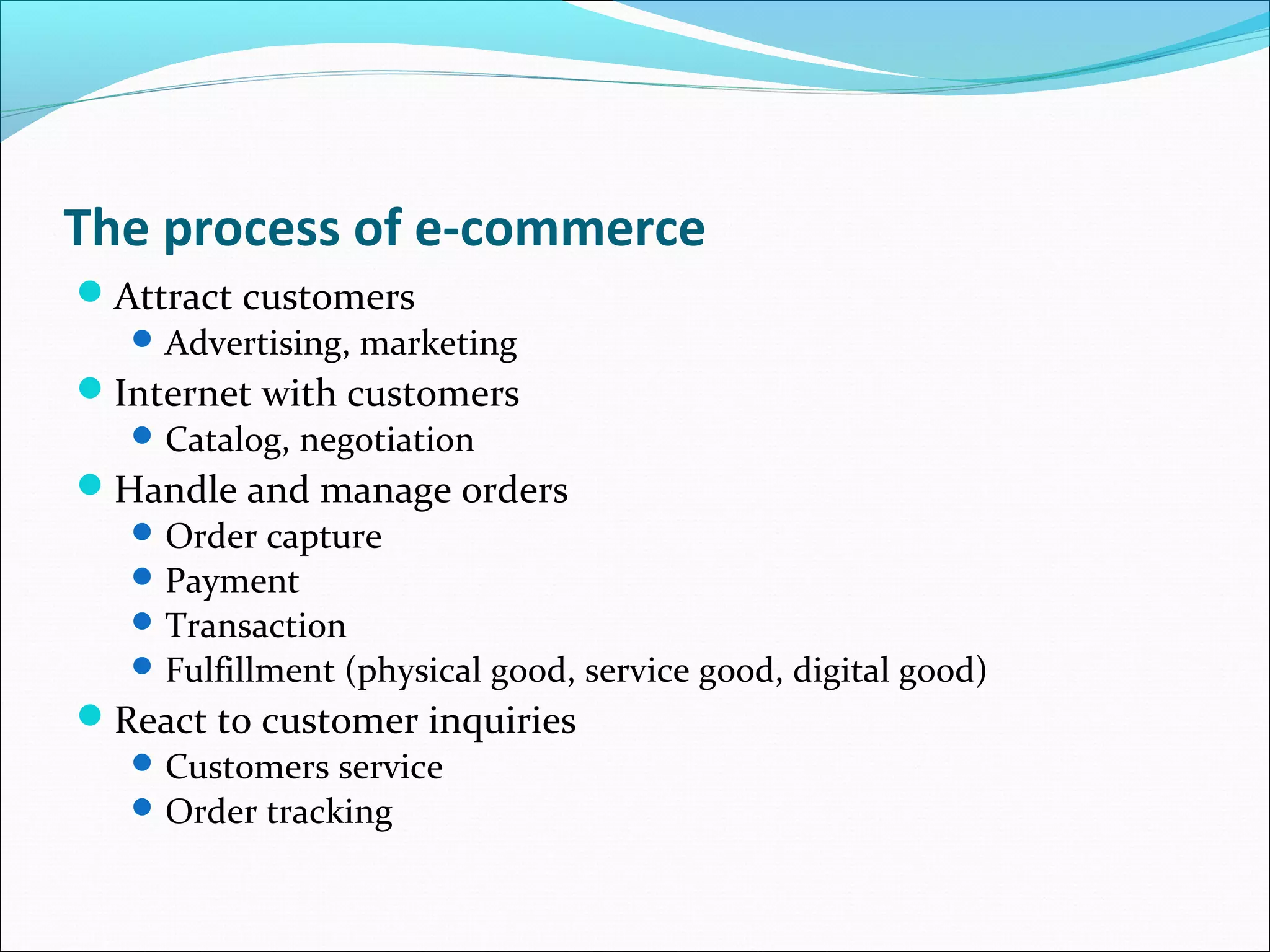 The process of e-commerce

- Attract customers
  - Advertising, marketing
- Internet with customers
  - Catalog, negotiation
- Handle and manage orders
  - Order capture
  - Payment
  - Transaction
  - Fulfillment (physical good, service good, digital good)
- React to customer inquiries
  - Customers service
  - Order tracking